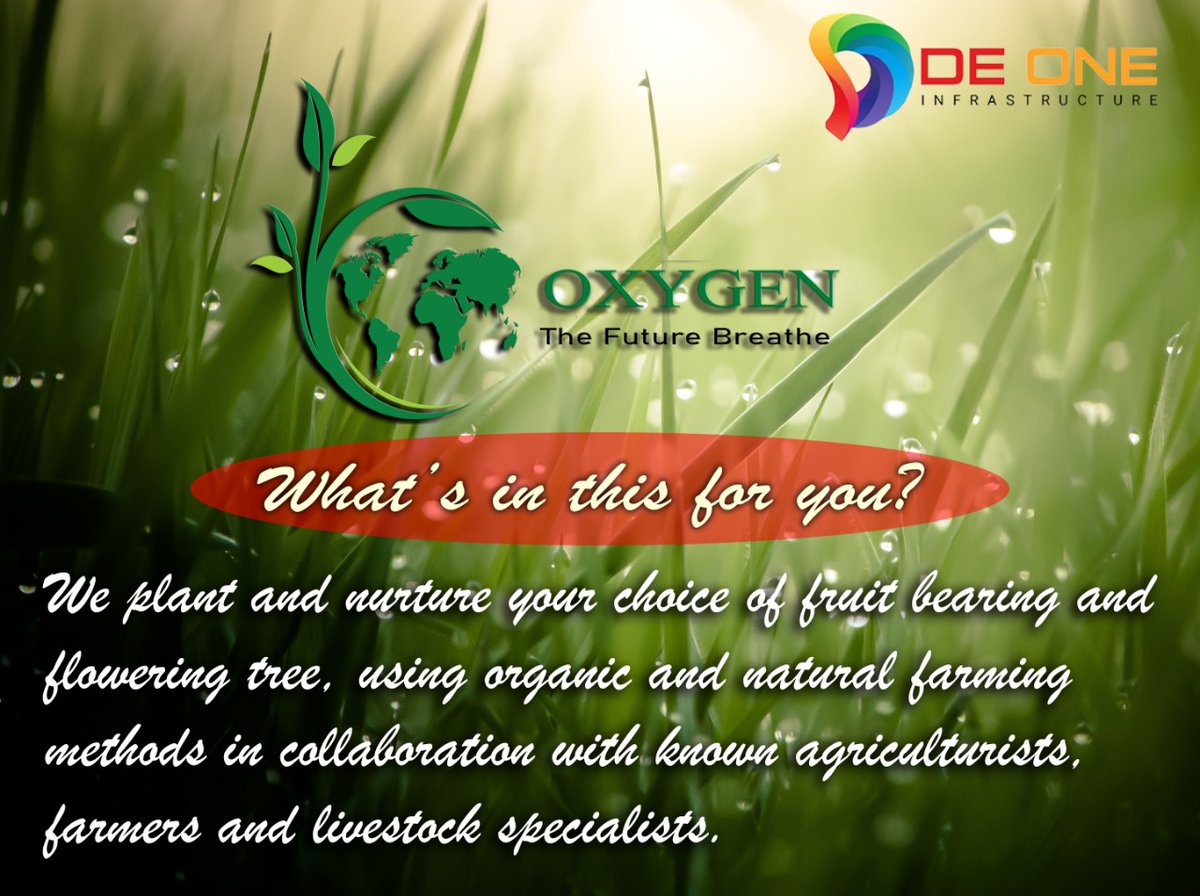 DE ONE
INFRASTRUCTURE

OXYGEN
The Future Breathe

What's in this for you?

We plant and nurture your choice of fruit bearing and flowering tree, using organic and natural farming methods in collaboration with known agriculturists, farmers and livestock specialists.